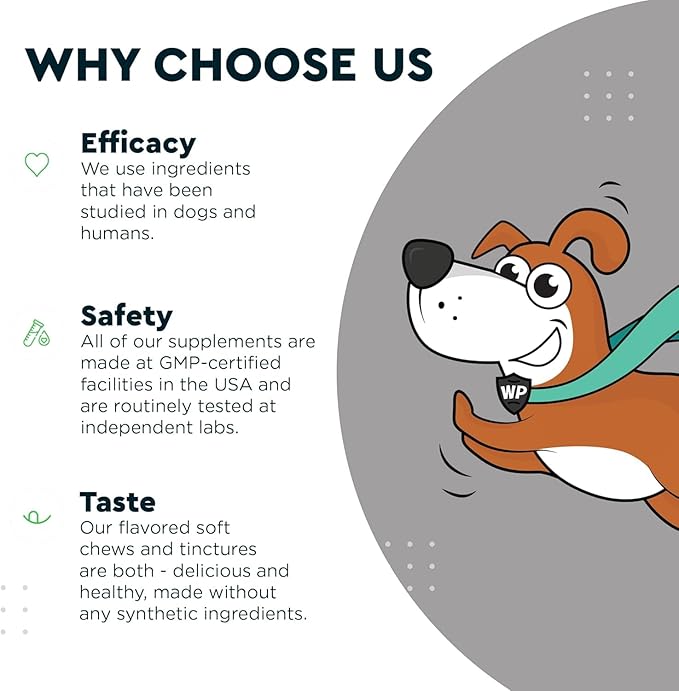 WHY CHOOSE US

Efficacy
We use ingredients that have been studied in dogs and humans.

Safety
All of our supplements are made at GMP-certified facilities in the USA and are routinely tested at independent labs.

Taste
Our flavored soft chews and tinctures are both - delicious and healthy, made without any synthetic ingredients.

WP